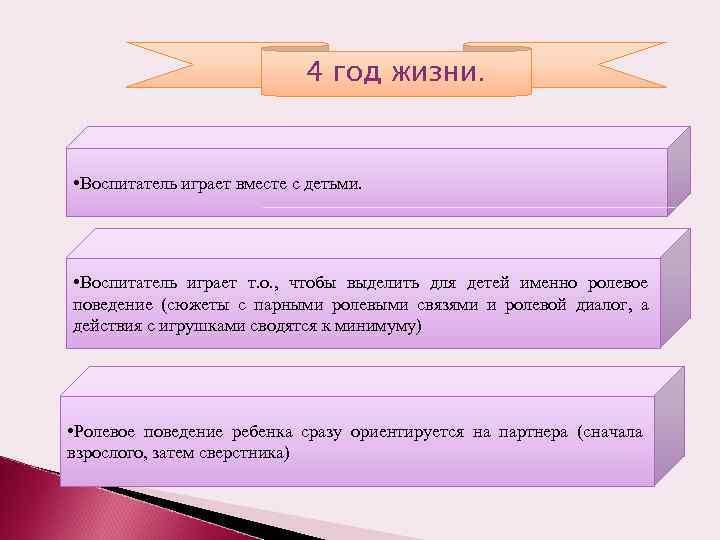 4 год жизни.

•Воспитатель играет вместе с детьми.

•Воспитатель играет т.о., чтобы выделить для детей именно ролевое поведение (сюжеты с парными ролевыми связями и ролевой диалог, а действия с игрушками сводятся к минимуму)

•Ролевое поведение ребенка сразу ориентируется на партнера (сначала взрослого, затем сверстника)